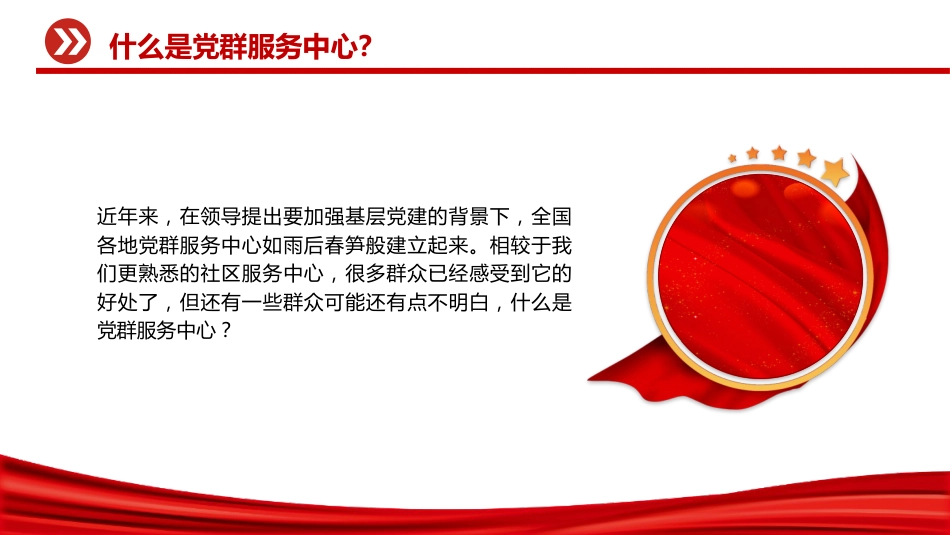 什么是党群服务中心？

近年来，在领导提出要加强基层党建的背景下，全国各地党群服务中心如雨后春笋般建立起来。相较于我们更熟悉的社区服务中心，很多群众已经感受到它的好处了，但还有一些群众可能还有点不明白，什么是党群服务中心？